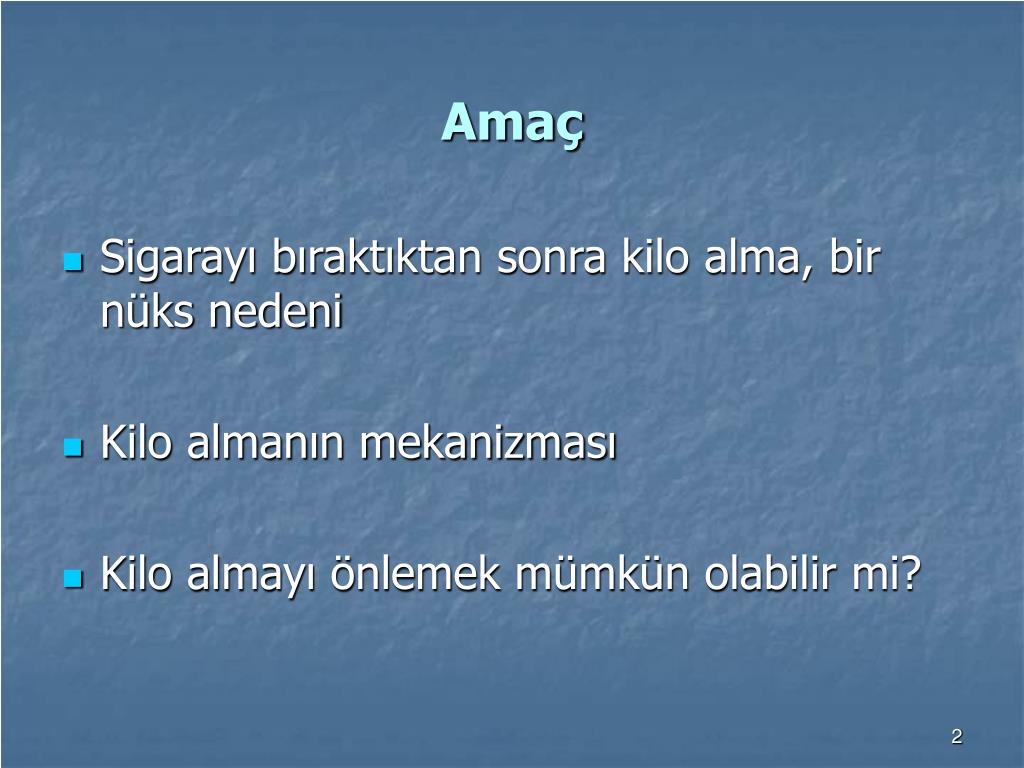 Amaç

Sigarayı bıraktıktan sonra kilo alma, bir nüks nedeni

Kilo almanın mekanizması

Kilo almayı önlemek mümkün olabilir mi?

2